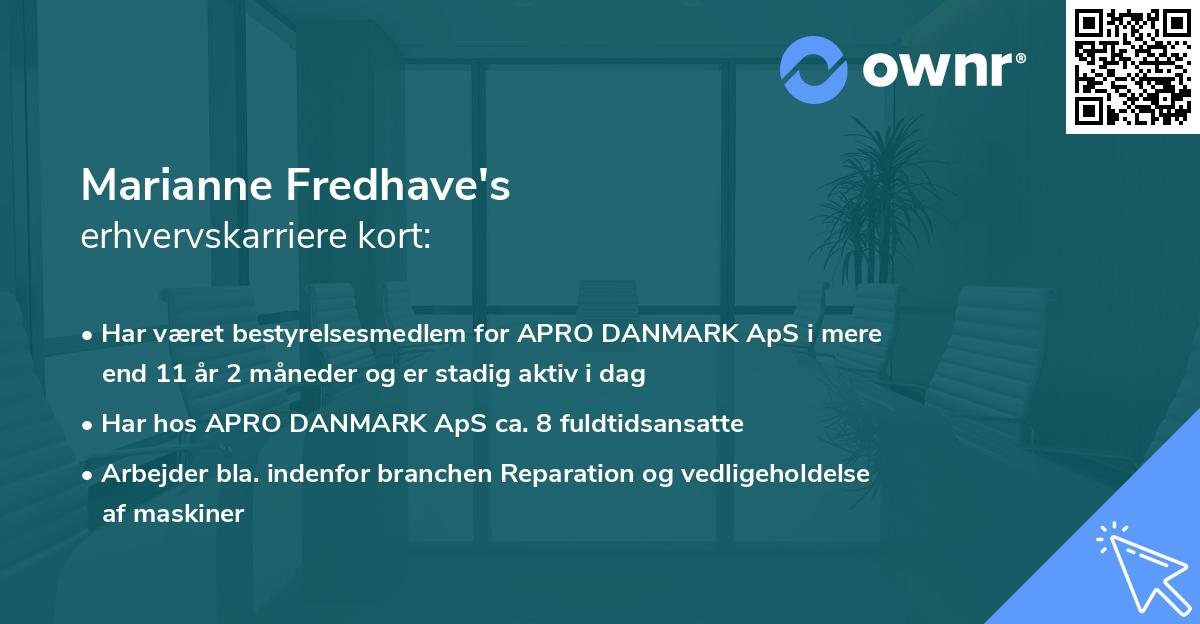 ownr®

Marianne Fredhave's
erhvervskarriere kort:

• Har været bestyrelsesmedlem for APRO DANMARK ApS i mere end 11 år 2 måneder og er stadig aktiv i dag

• Har hos APRO DANMARK ApS ca. 8 fuldtidsansatte

• Arbejder bla. indenfor branchen Reparation og vedligeholdelse af maskiner